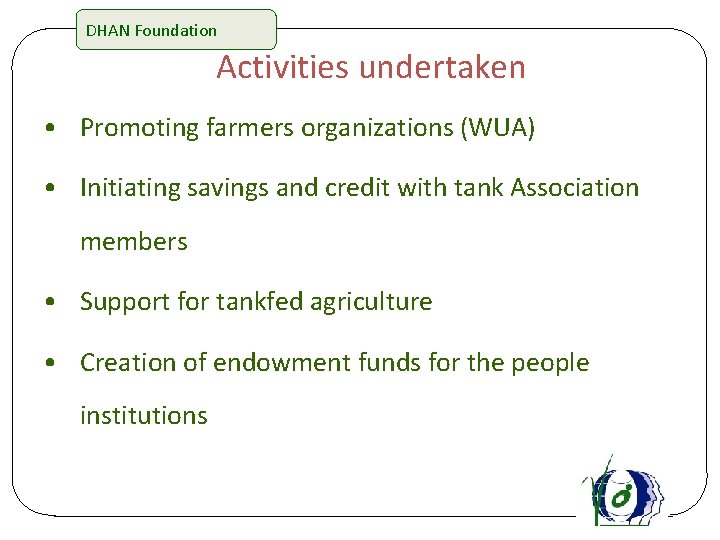 DHAN Foundation

Activities undertaken

• Promoting farmers organizations (WUA)

• Initiating savings and credit with tank Association members

• Support for tankfed agriculture

• Creation of endowment funds for the people institutions